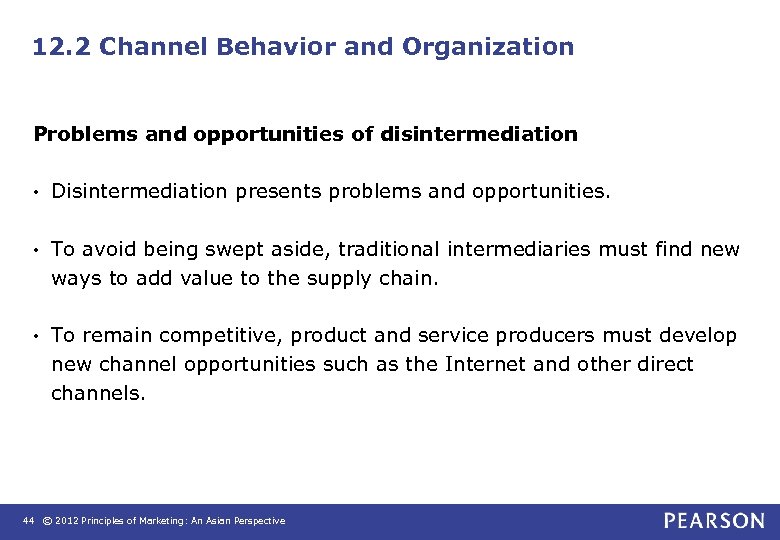 12.2 Channel Behavior and Organization

Problems and opportunities of disintermediation

• Disintermediation presents problems and opportunities.

• To avoid being swept aside, traditional intermediaries must find new ways to add value to the supply chain.

• To remain competitive, product and service producers must develop new channel opportunities such as the Internet and other direct channels.

44 © 2012 Principles of Marketing: An Asian Perspective

PEARSON